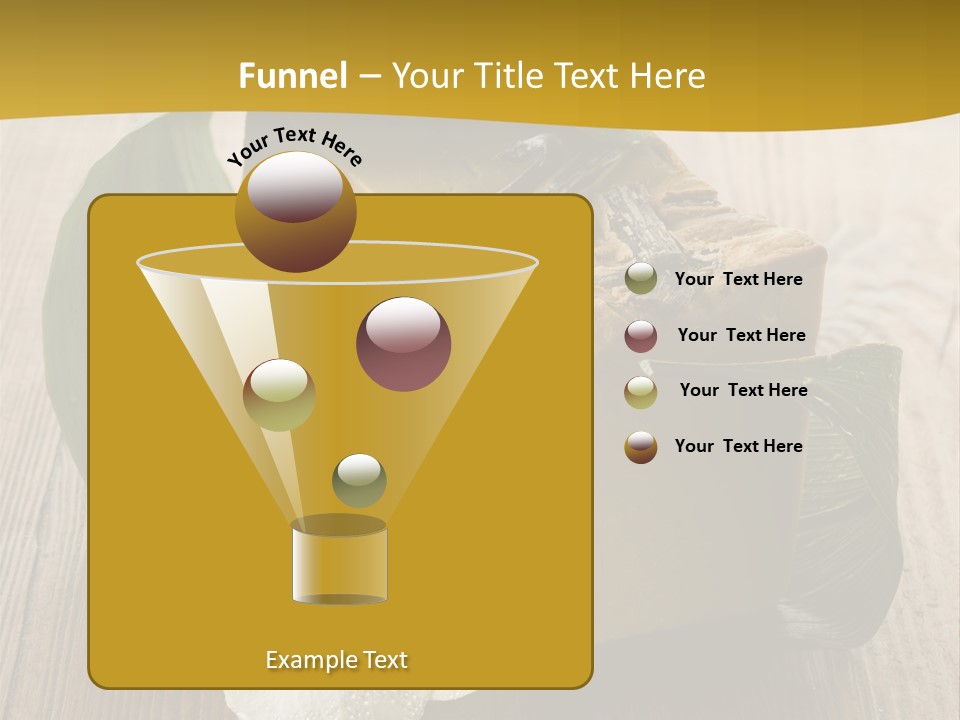 Funnel – Your Title Text Here

Your Text Here

Your Text Here

Your Text Here

Your Text Here

Your Text Here

Example Text